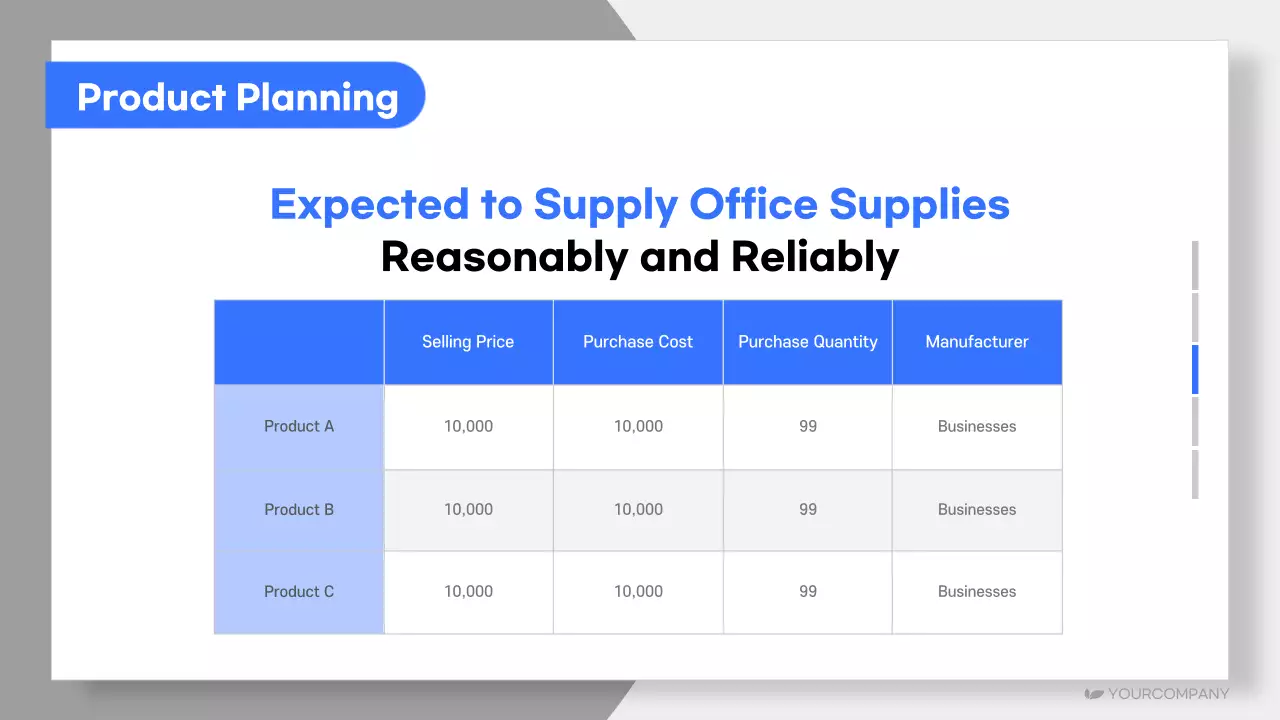 Product Planning

Expected to Supply Office Supplies
Reasonably and Reliably

| | Selling Price | Purchase Cost | Purchase Quantity | Manufacturer |
|---|---|---|---|---|
| Product A | 10,000 | 10,000 | 99 | Businesses |
| Product B | 10,000 | 10,000 | 99 | Businesses |
| Product C | 10,000 | 10,000 | 99 | Businesses |

YOURCOMPANY